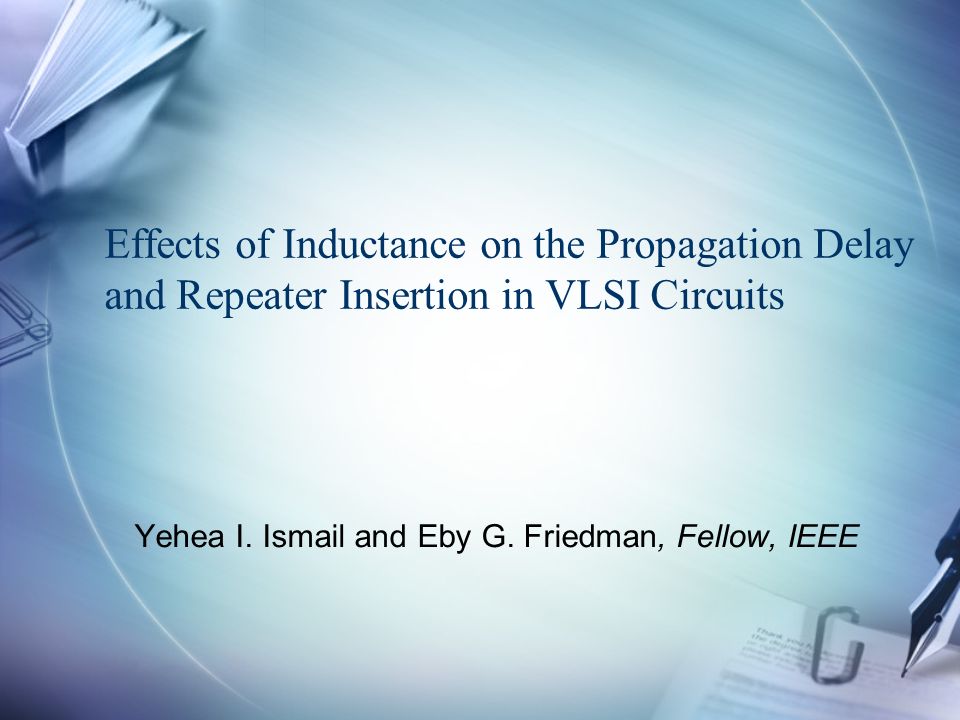 Effects of Inductance on the Propagation Delay and Repeater Insertion in VLSI Circuits

Yehea I. Ismail and Eby G. Friedman, Fellow, IEEE